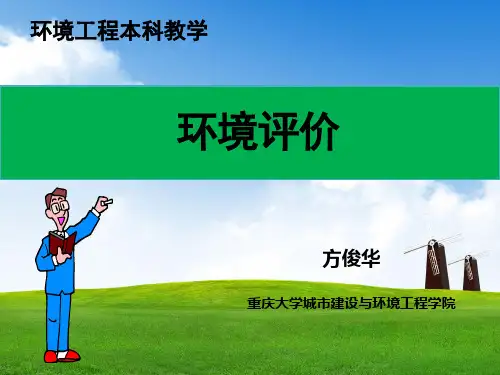 环境工程本科教学

环境评价

方俊华

重庆大学城市建设与环境工程学院